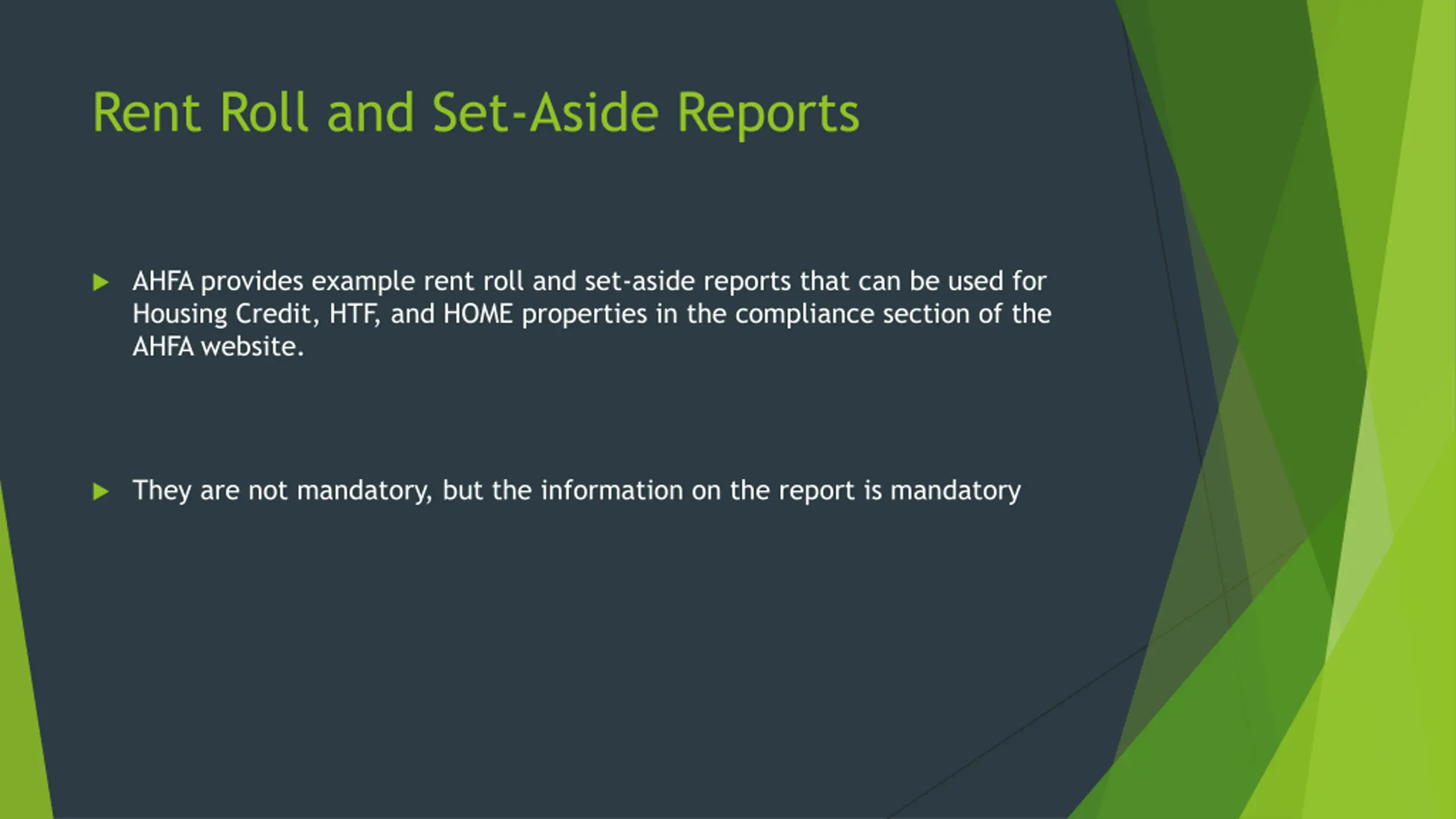 Rent Roll and Set-Aside Reports

AHFA provides example rent roll and set-aside reports that can be used for Housing Credit, HTF, and HOME properties in the compliance section of the AHFA website.

They are not mandatory, but the information on the report is mandatory